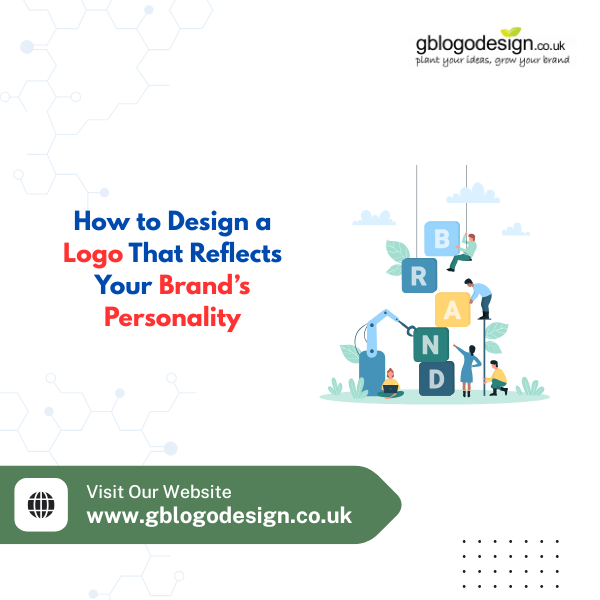 gblogodesign.co.uk
plant your ideas, grow your brand

How to Design a Logo That Reflects Your Brand's Personality

B
R
A
N
D

Visit Our Website
www.gblogodesign.co.uk